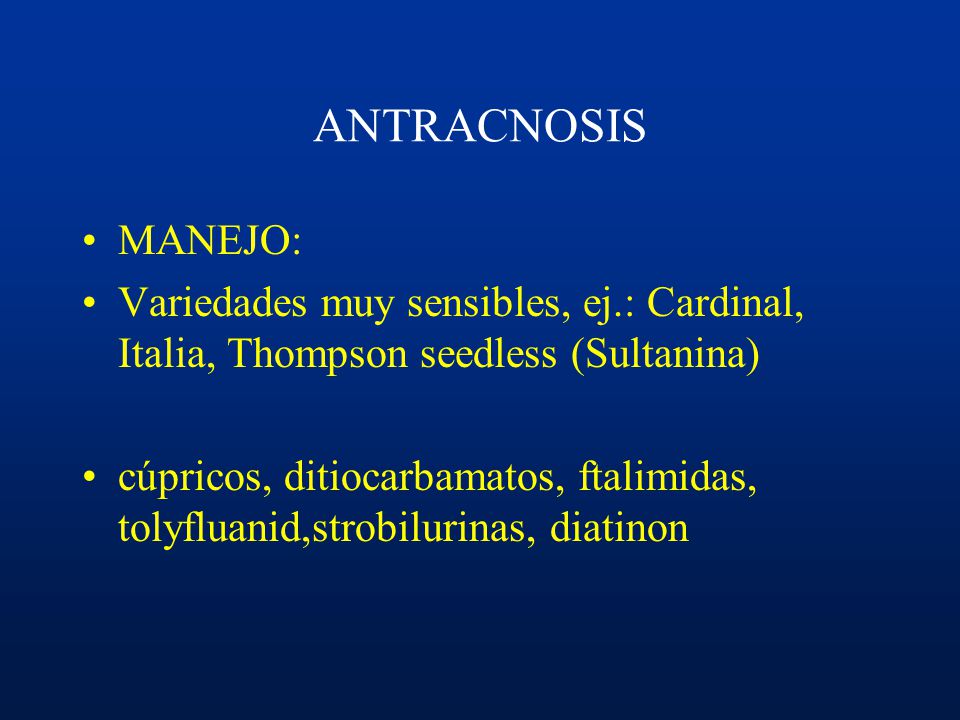 ANTRACNOSIS

• MANEJO:
• Variedades muy sensibles, ej.: Cardinal, Italia, Thompson seedless (Sultanina)

• cúpricos, ditiocarbamatos, ftalimidas, tolyfluanid,strobilurinas, diatinon